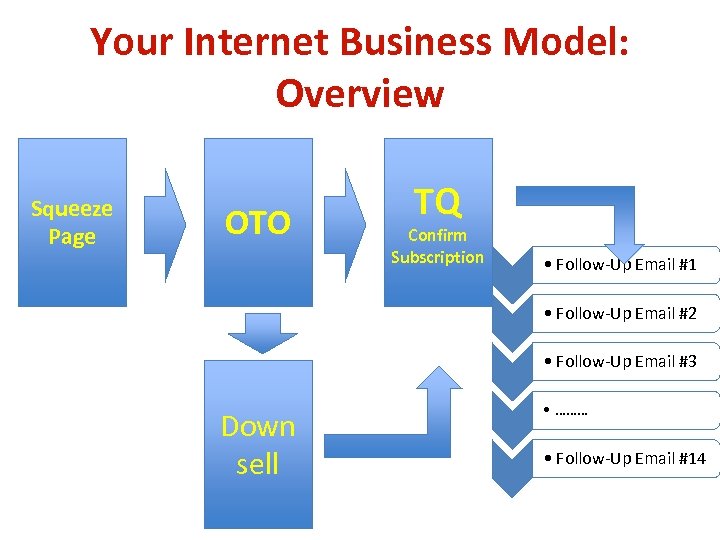 Your Internet Business Model: Overview

Squeeze Page

OTO

TQ
Confirm Subscription

Down sell

• Follow-Up Email #1
• Follow-Up Email #2
• Follow-Up Email #3
• ………
• Follow-Up Email #14